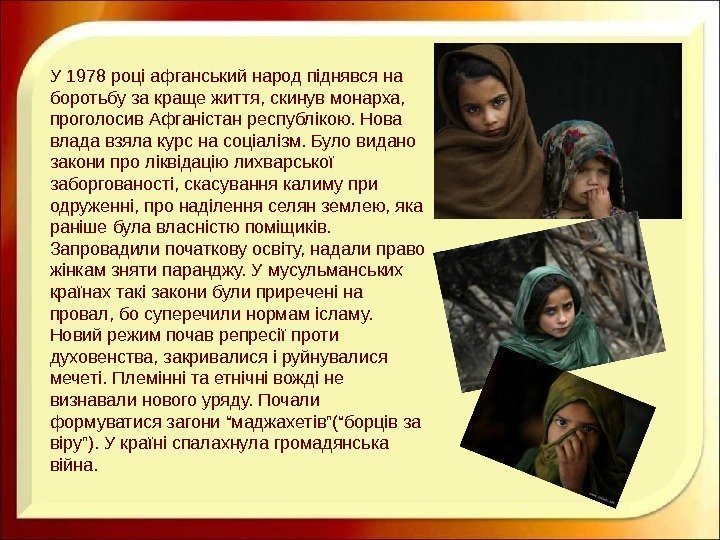 У 1978 році афганський народ піднявся на боротьбу за краще життя, скинув монарха, проголосив Афганістан республікою. Нова влада взяла курс на соціалізм. Було видано закони про ліквідацію лихварської заборгованості, скасування калиму при одруженні, про наділення селян землею, яка раніше була власністю поміщиків. Запровадили початкову освіту, надали право жінкам зняти паранджу. У мусульманських країнах такі закони були приречені на провал, бо суперечили нормам ісламу. Новий режим почав репресії проти духовенства, закривалися і руйнувалися мечеті. Племінні та етнічні вожді не визнавали нового уряду. Почали формуватися загони "маджахетів"("борців за віру"). У країні спалахнула громадянська війна.